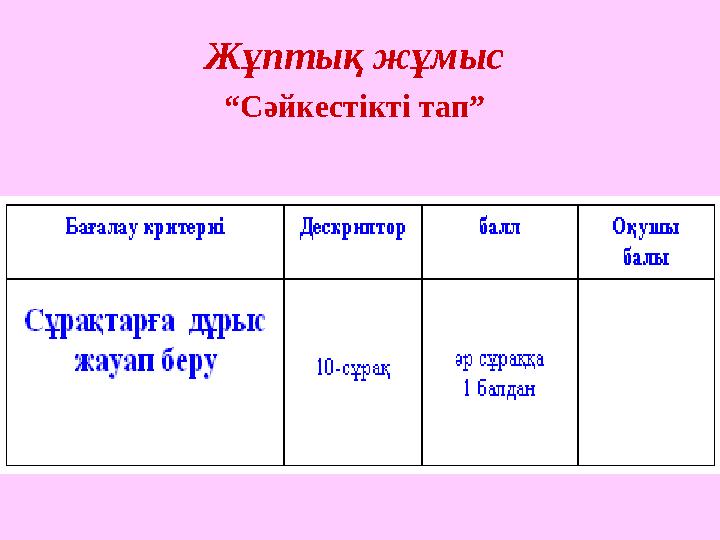 Жұптық жұмыс
“Сәйкестікті тап”

| Бағалау критериі | Дескриптор | балл | Оқушы балы |
|---|---|---|---|
| Сұрақтарға дұрыс жауап беру | 10-сұрақ | әр сұраққа 1 балдан | |